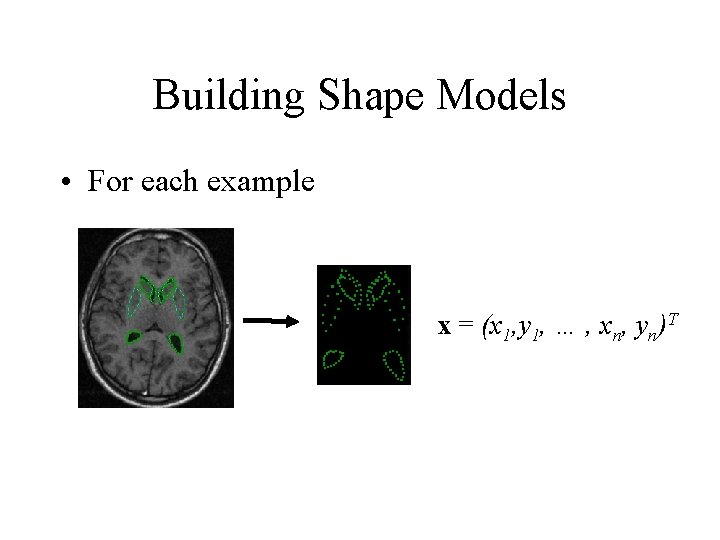 Building Shape Models

• For each example

$\mathbf{x} = (x_1, y_1, \ldots, x_n, y_n)^T$